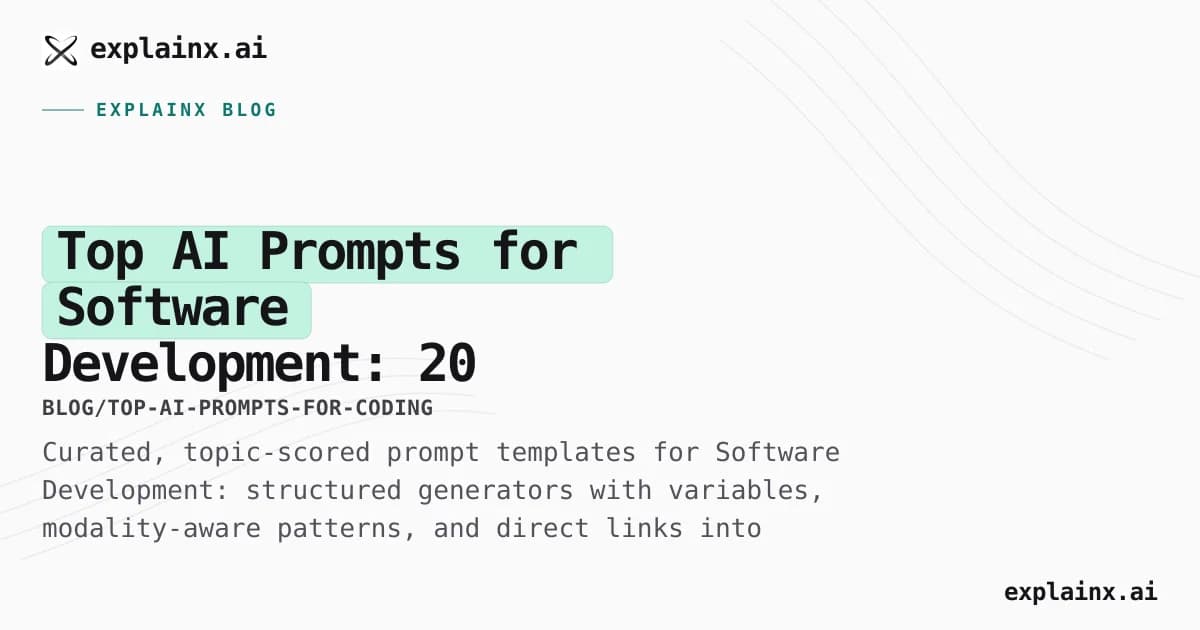 explainx.ai

EXPLAINX BLOG

Top AI Prompts for Software Development: 20

BLOG/TOP-AI-PROMPTS-FOR-CODING

Curated, topic-scored prompt templates for Software Development: structured generators with variables, modality-aware patterns, and direct links into

explainx.ai